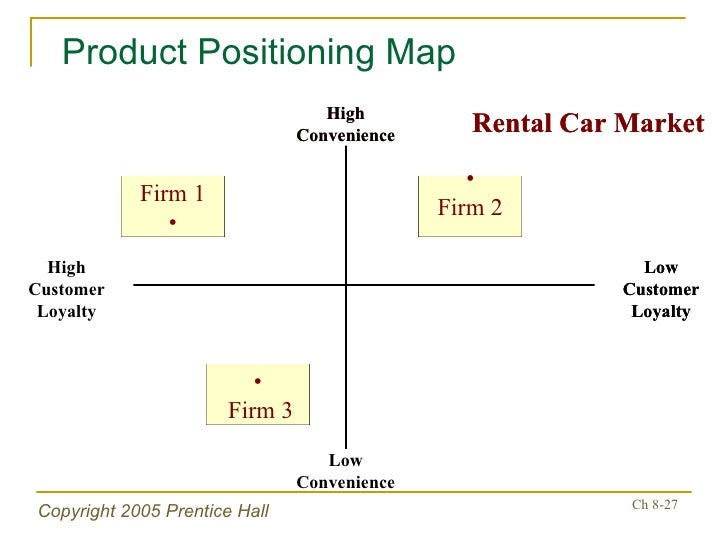 Product Positioning Map

High Convenience

Rental Car Market

Firm 1

Firm 2

High Customer Loyalty

Low Customer Loyalty

Firm 3

Low Convenience

Copyright 2005 Prentice Hall

Ch 8-27